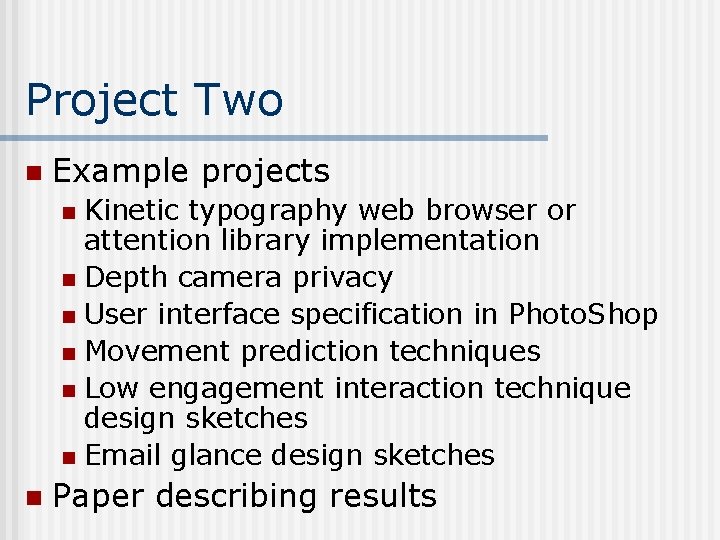 Project Two

- Example projects
  - Kinetic typography web browser or attention library implementation
  - Depth camera privacy
  - User interface specification in PhotoShop
  - Movement prediction techniques
  - Low engagement interaction technique design sketches
  - Email glance design sketches
- Paper describing results